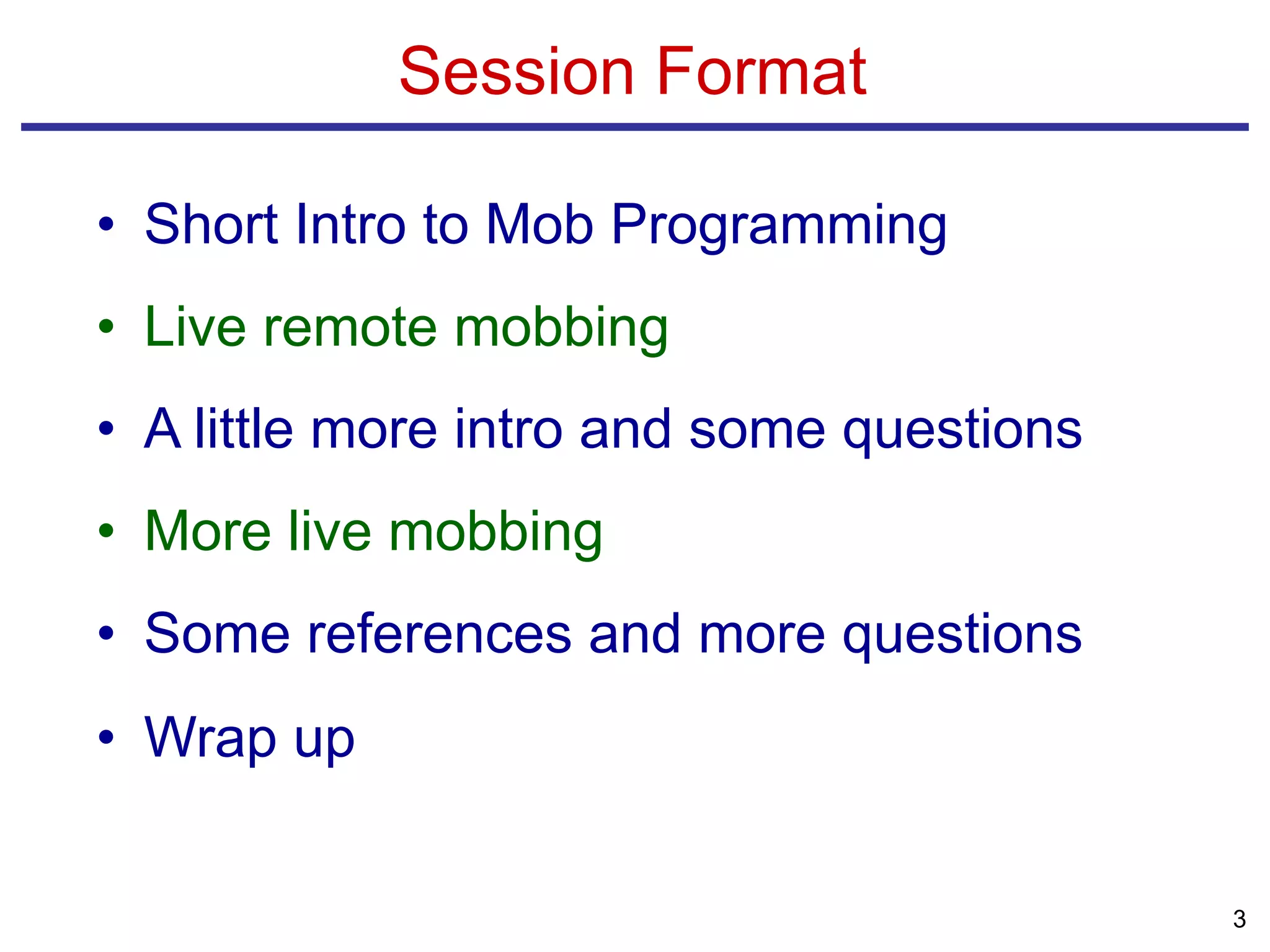 Session Format

• Short Intro to Mob Programming
• Live remote mobbing
• A little more intro and some questions
• More live mobbing
• Some references and more questions
• Wrap up

3